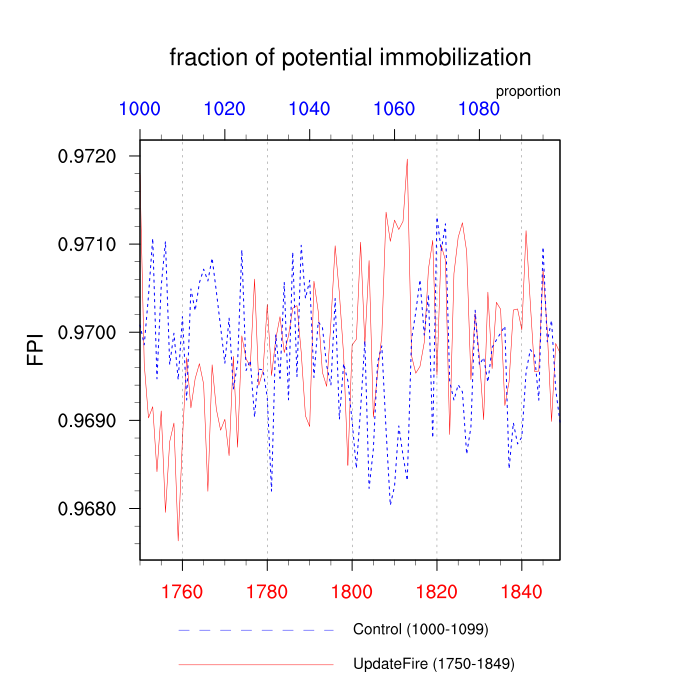 fraction of potential immobilization

proportion

1000 1020 1040 1060 1080

0.9720
0.9710
0.9700
0.9690
0.9680

FPI

1760 1780 1800 1820 1840

Control (1000-1099)

UpdateFire (1750-1849)